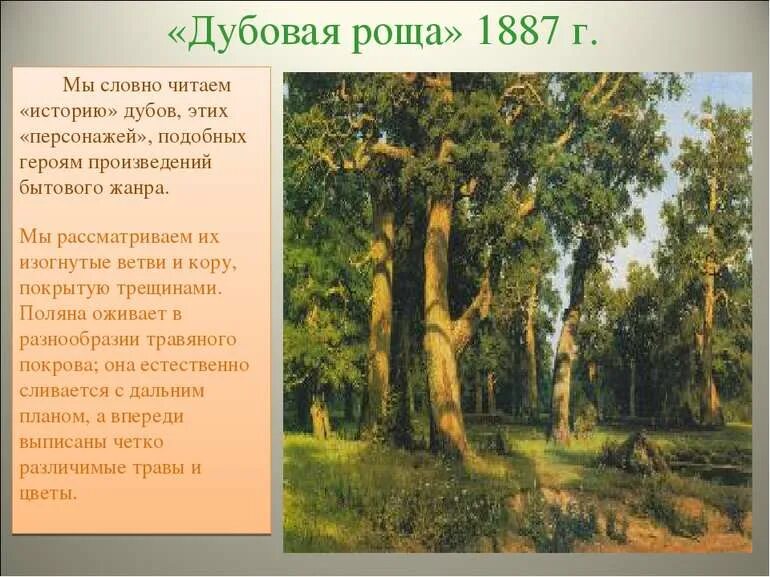 «Дубовая роща» 1887 г.

Мы словно читаем «историю» дубов, этих «персонажей», подобных героям произведений бытового жанра.

Мы рассматриваем их изогнутые ветви и кору, покрытую трещинами. Поляна оживает в разнообразии травяного покрова; она естественно сливается с дальним планом, а впереди выписаны четко различимые травы и цветы.